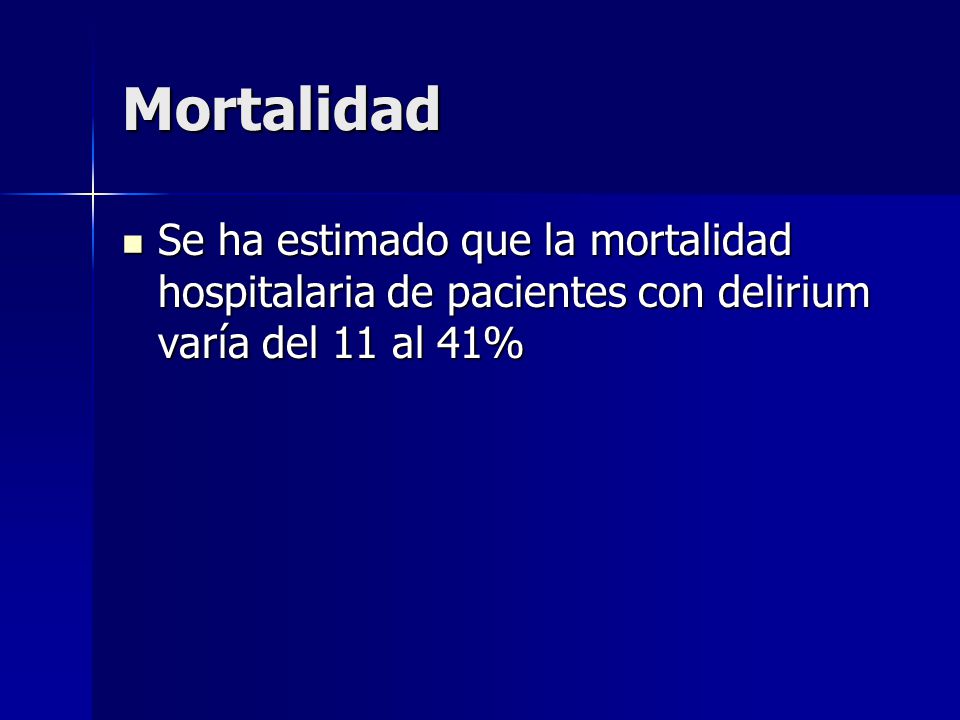 Mortalidad

Se ha estimado que la mortalidad hospitalaria de pacientes con delirium varía del 11 al 41%